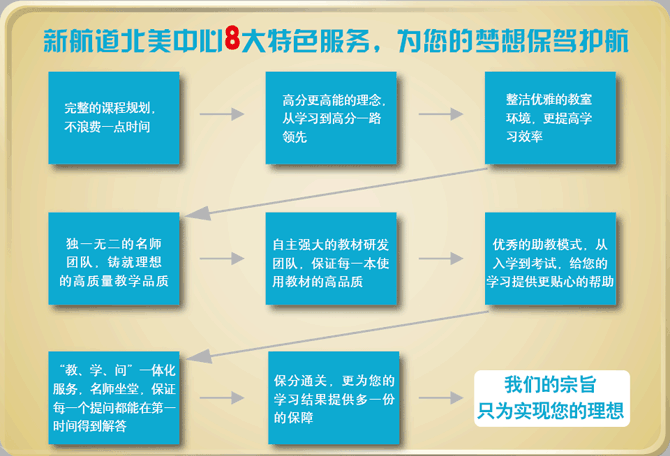 新航道北美中心8大特色服务，为您的梦想保驾护航

完整的课程规划，不浪费一点时间

高分更高能的理念，从学习到高分一路领先

整洁优雅的教室环境，更提高学习效率

独一无二的名师团队，铸就理想的高质量教学品质

自主强大的教材研发团队，保证每一本使用教材的高品质

优秀的助教模式，从入学到考试，给您的学习提供更贴心的帮助

“教、学、问”一体化服务，名师坐堂，保证每一个提问都能在第一时间得到解答

保分通关，更为您的学习结果提供多一份的保障

我们的宗旨
只为实现您的理想